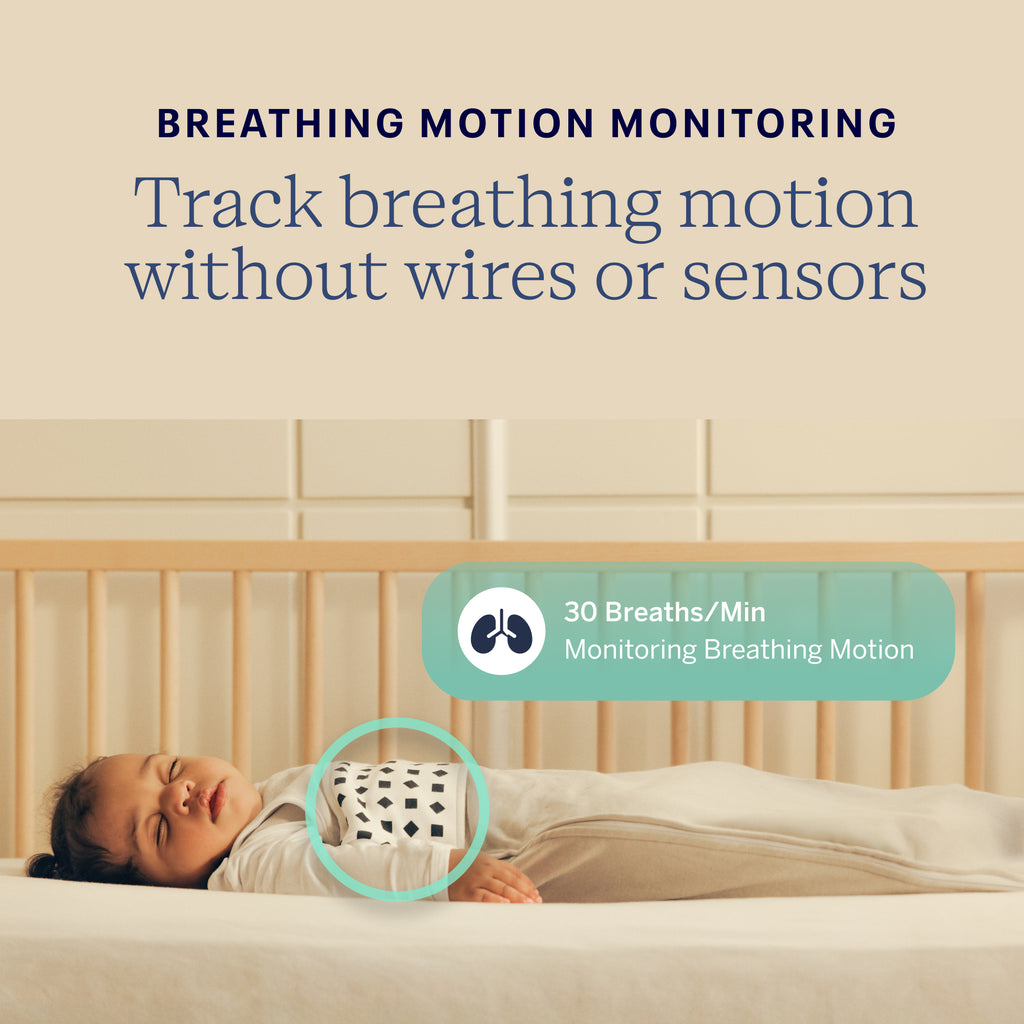 BREATHING MOTION MONITORING

Track breathing motion without wires or sensors

30 Breaths/Min
Monitoring Breathing Motion